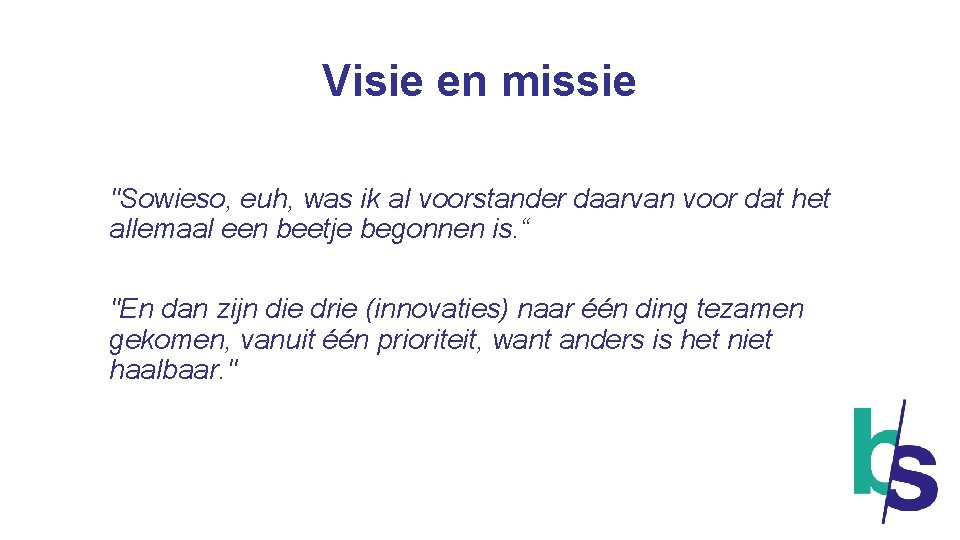 Visie en missie

"Sowieso, euh, was ik al voorstander daarvan voor dat het allemaal een beetje begonnen is.“

"En dan zijn die drie (innovaties) naar één ding tezamen gekomen, vanuit één prioriteit, want anders is het niet haalbaar."

bs